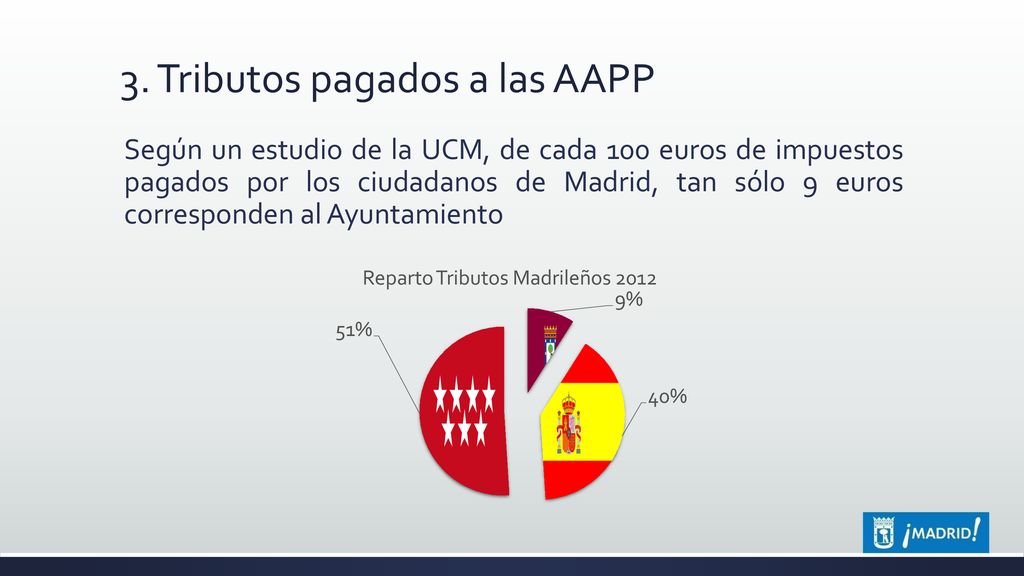 3. Tributos pagados a las AAPP

Según un estudio de la UCM, de cada 100 euros de impuestos pagados por los ciudadanos de Madrid, tan sólo 9 euros corresponden al Ayuntamiento

Reparto Tributos Madrileños 2012

9%

51%

40%

¡MADRID!